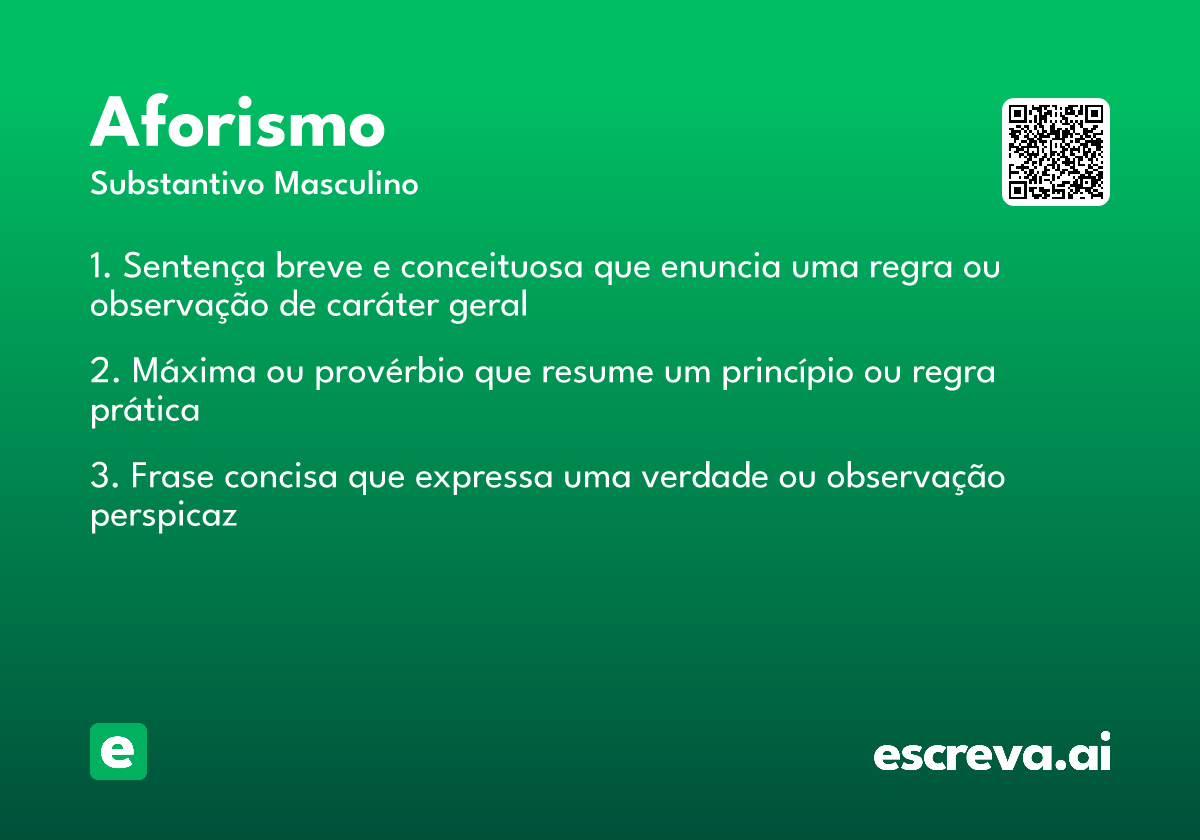 Aforismo
Substantivo Masculino

1. Sentença breve e conceituosa que enuncia uma regra ou observação de caráter geral

2. Máxima ou provérbio que resume um princípio ou regra prática

3. Frase concisa que expressa uma verdade ou observação perspicaz

e

escreva.ai